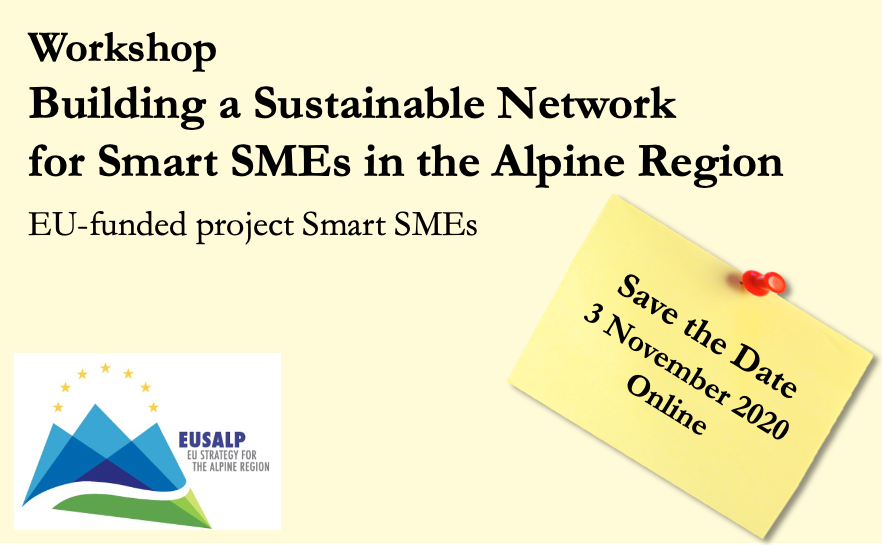 Workshop
Building a Sustainable Network for Smart SMEs in the Alpine Region

EU-funded project Smart SMEs

Save the Date
3 November 2020
Online

EUSALP
EU STRATEGY FOR THE ALPINE REGION